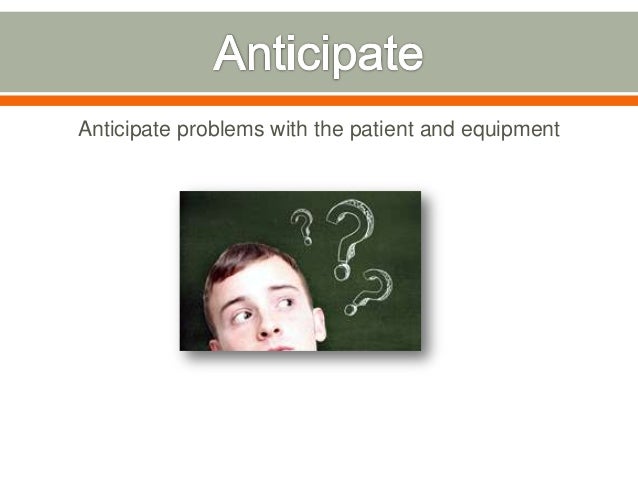 Anticipate

Anticipate problems with the patient and equipment

? ? ?